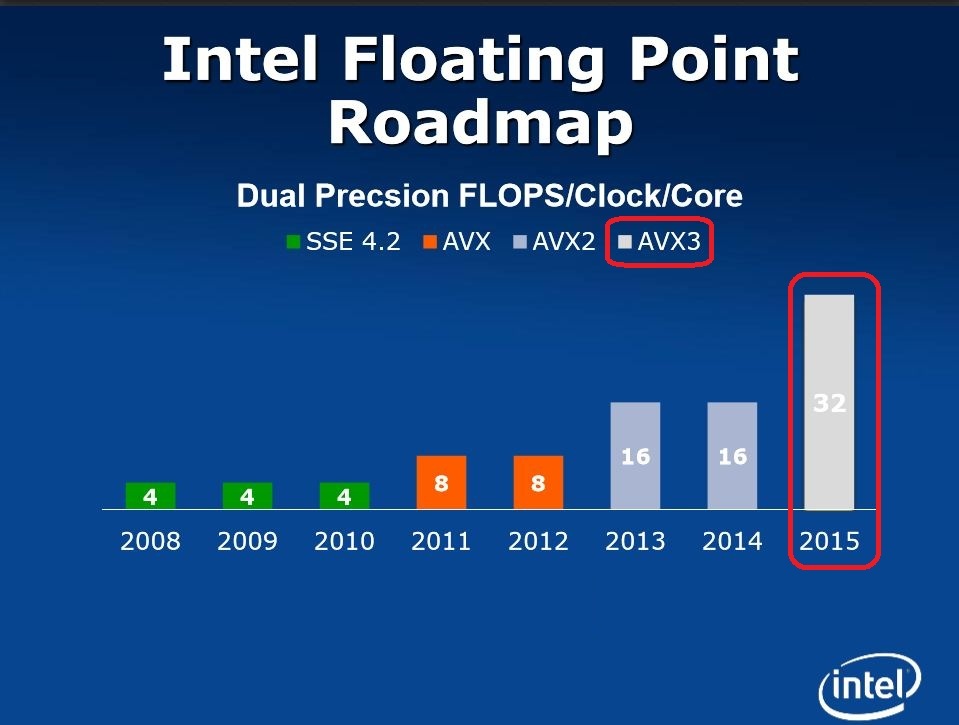 Intel Floating Point Roadmap

Dual Precsion FLOPS/Clock/Core

SSE 4.2 AVX AVX2 AVX3

4 4 4 8 8 16 16 32

2008 2009 2010 2011 2012 2013 2014 2015

intel